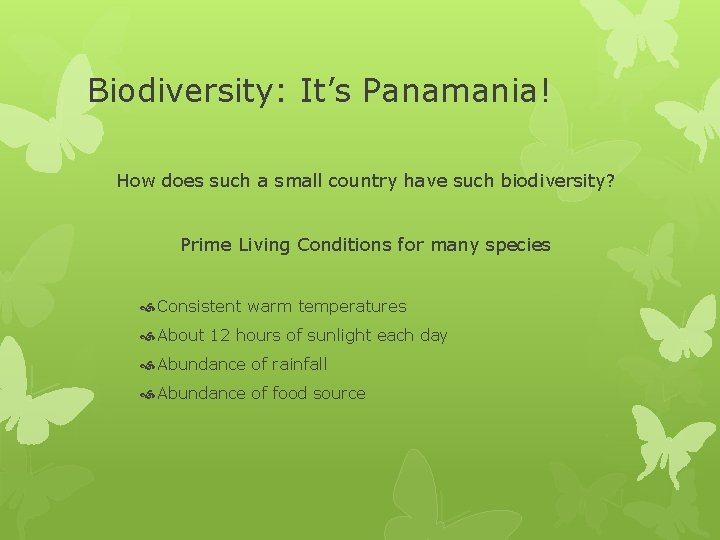 Biodiversity: It's Panamania!

How does such a small country have such biodiversity?

Prime Living Conditions for many species

• Consistent warm temperatures
• About 12 hours of sunlight each day
• Abundance of rainfall
• Abundance of food source